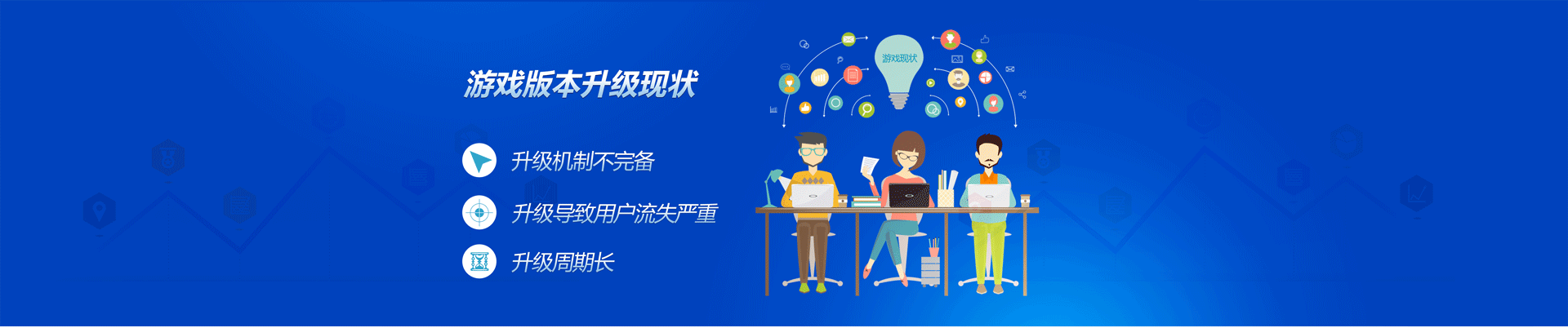 游戏版本升级现状

升级机制不完备

升级导致用户流失严重

升级周期长

游戏现状